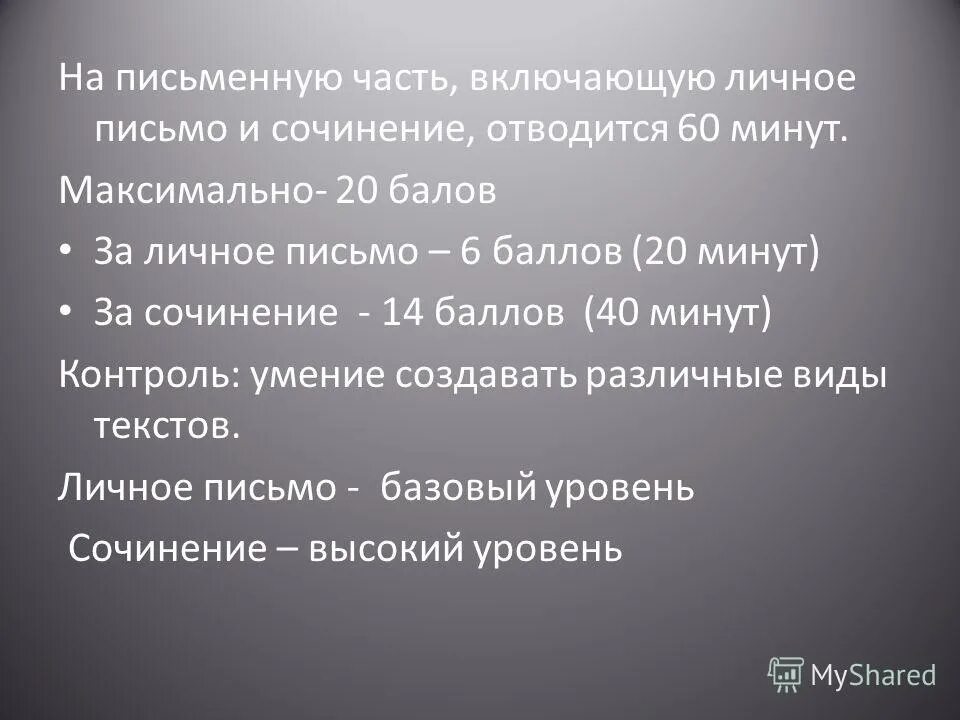 На письменную часть, включающую личное письмо и сочинение, отводится 60 минут.

Максимально- 20 балов

• За личное письмо – 6 баллов (20 минут)

• За сочинение - 14 баллов (40 минут)

Контроль: умение создавать различные виды текстов.

Личное письмо - базовый уровень

Сочинение – высокий уровень

MyShared